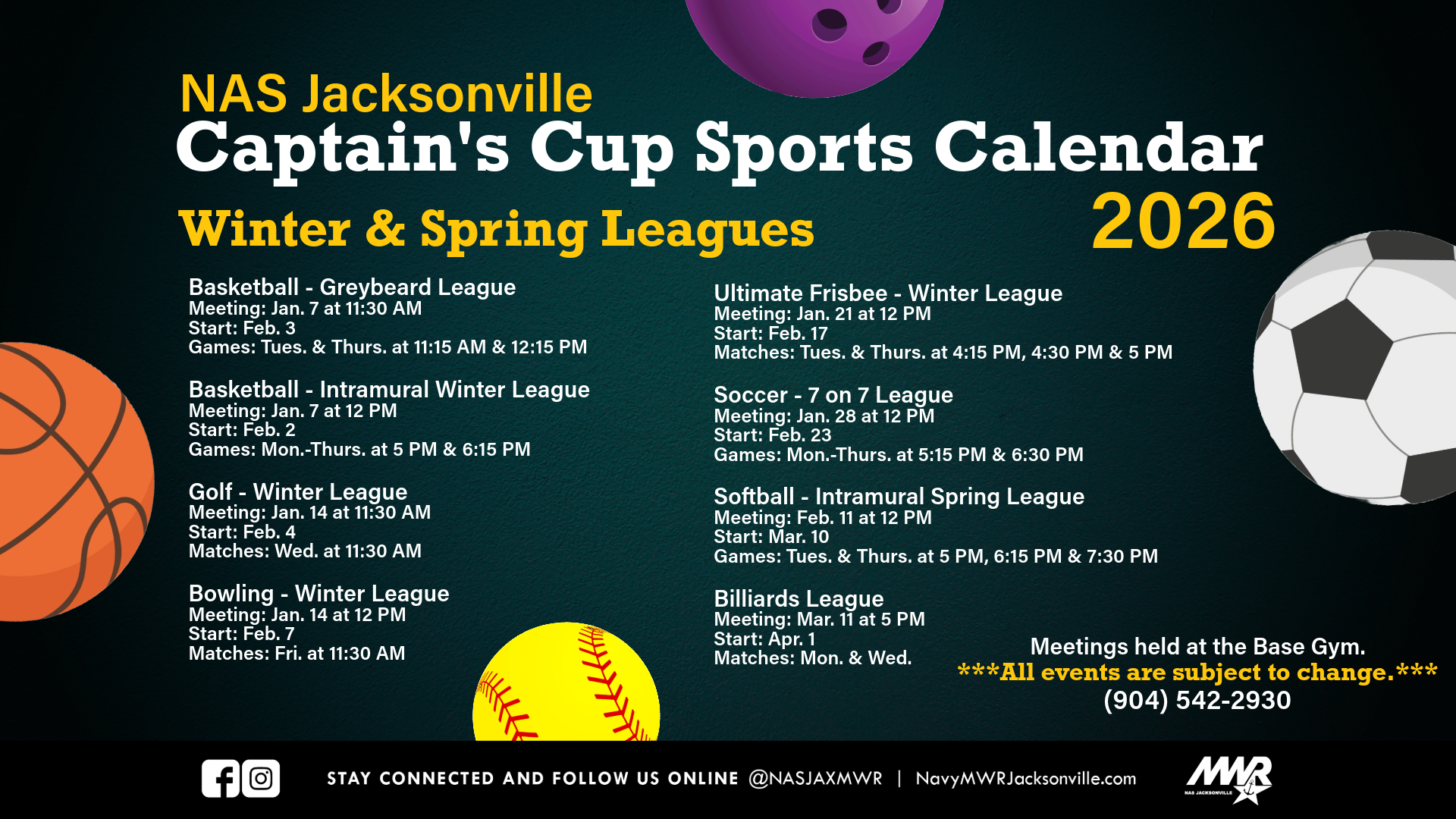 NAS Jacksonville
Captain's Cup Sports Calendar
Winter & Spring Leagues
2026

Basketball - Greybeard League
Meeting: Jan. 7 at 11:30 AM
Start: Feb. 3
Games: Tues. & Thurs. at 11:15 AM & 12:15 PM

Basketball - Intramural Winter League
Meeting: Jan. 7 at 12 PM
Start: Feb. 2
Games: Mon.-Thurs. at 5 PM & 6:15 PM

Golf - Winter League
Meeting: Jan. 14 at 11:30 AM
Start: Feb. 4
Matches: Wed. at 11:30 AM

Bowling - Winter League
Meeting: Jan. 14 at 12 PM
Start: Feb. 7
Matches: Fri. at 11:30 AM

Ultimate Frisbee - Winter League
Meeting: Jan. 21 at 12 PM
Start: Feb. 17
Matches: Tues. & Thurs. at 4:15 PM, 4:30 PM & 5 PM

Soccer - 7 on 7 League
Meeting: Jan. 28 at 12 PM
Start: Feb. 23
Games: Mon.-Thurs. at 5:15 PM & 6:30 PM

Softball - Intramural Spring League
Meeting: Feb. 11 at 12 PM
Start: Mar. 10
Games: Tues. & Thurs. at 5 PM, 6:15 PM & 7:30 PM

Billiards League
Meeting: Mar. 11 at 5 PM
Start: Apr. 1
Matches: Mon. & Wed.

Meetings held at the Base Gym.
***All events are subject to change.***
(904) 542-2930

STAY CONNECTED AND FOLLOW US ONLINE @NASJAXMWR | NavyMWRJacksonville.com

MWR
NAS JACKSONVILLE